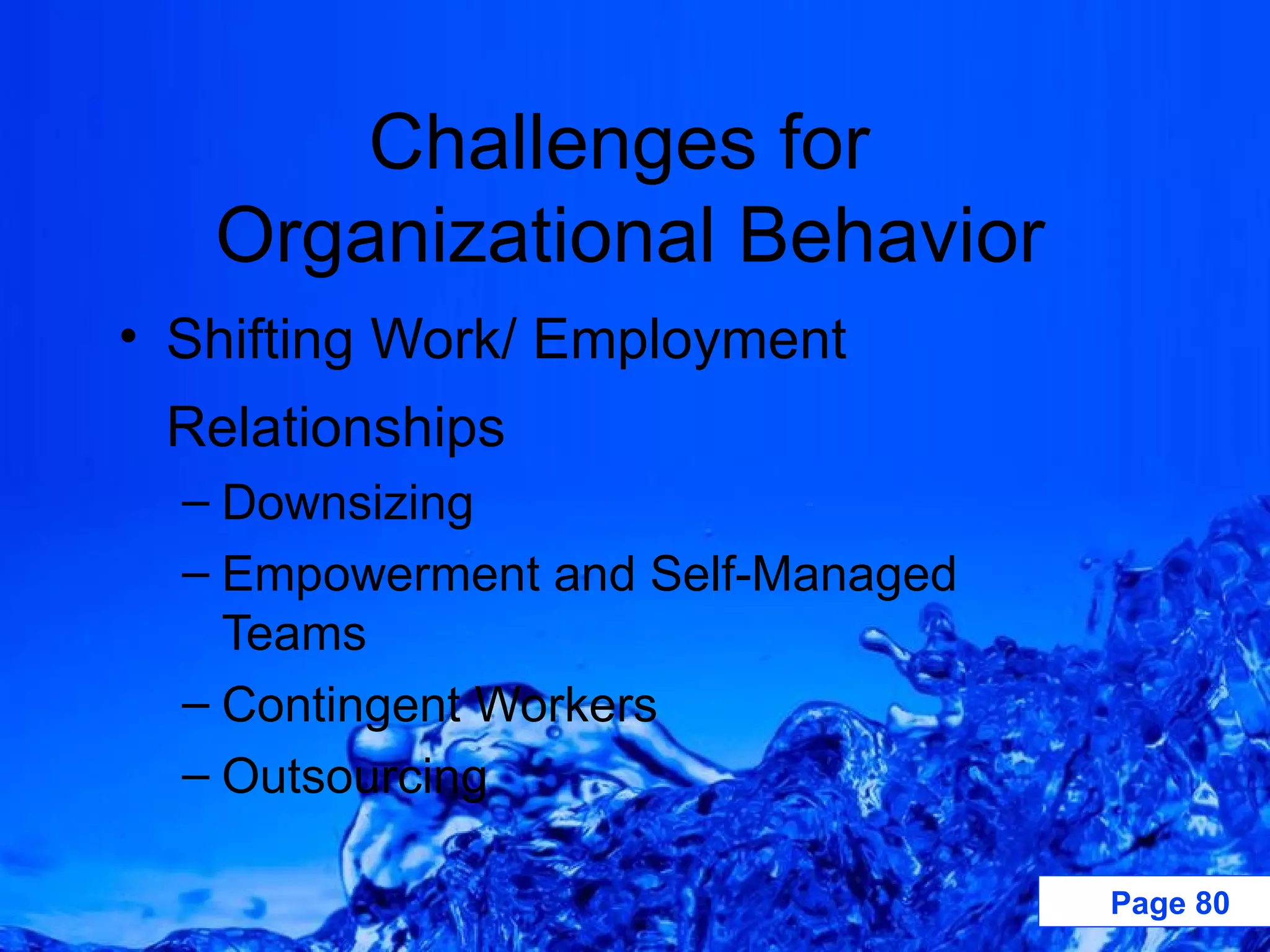 Challenges for Organizational Behavior

• Shifting Work/ Employment Relationships

– Downsizing

– Empowerment and Self-Managed Teams

– Contingent Workers

– Outsourcing

Page 80